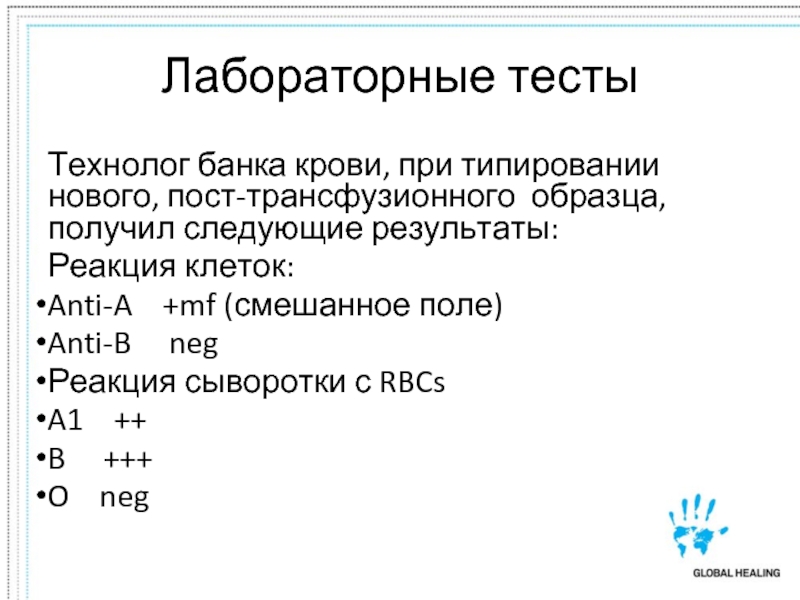 Лабораторные тесты

Технолог банка крови, при типировании нового, пост-трансфузионного образца, получил следующие результаты:

Реакция клеток:

•Anti-A +mf (смешанное поле)
•Anti-B neg
•Реакция сыворотки с RBCs
•A1 ++
•B +++
•O neg

GLOBAL HEALING